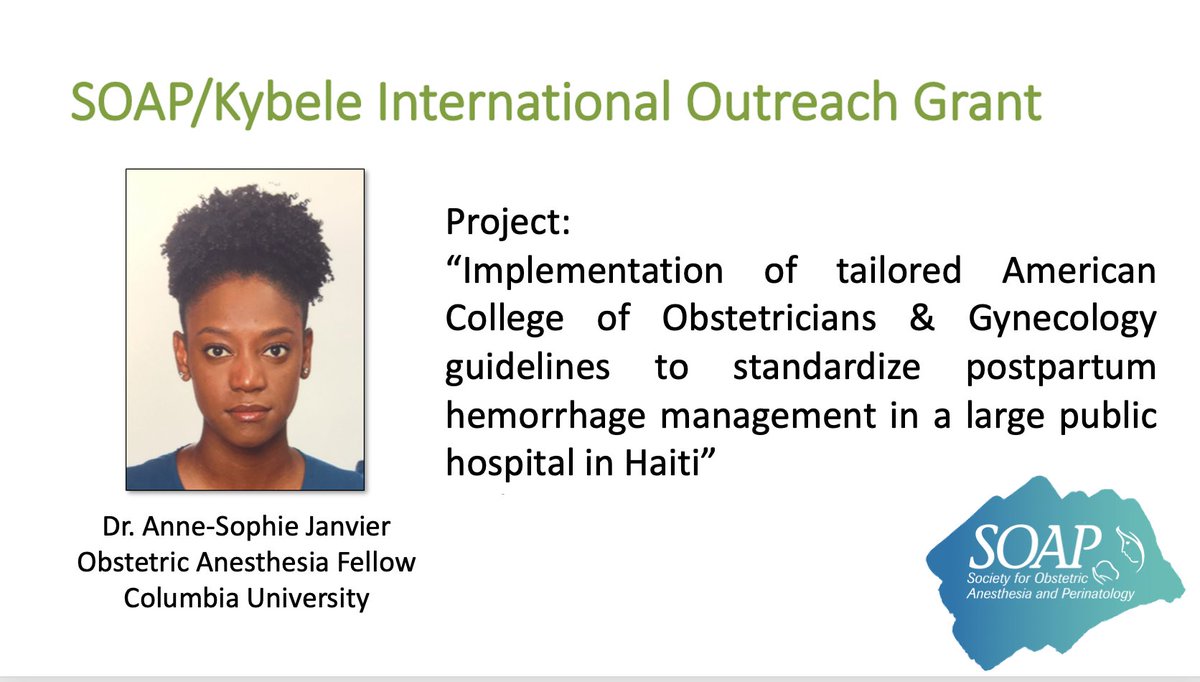 SOAP/Kybele International Outreach Grant

Project:
“Implementation of tailored American College of Obstetricians & Gynecology guidelines to standardize postpartum hemorrhage management in a large public hospital in Haiti”

Dr. Anne-Sophie Janvier
Obstetric Anesthesia Fellow
Columbia University

SOAP
Society for Obstetric Anesthesia and Perinatology